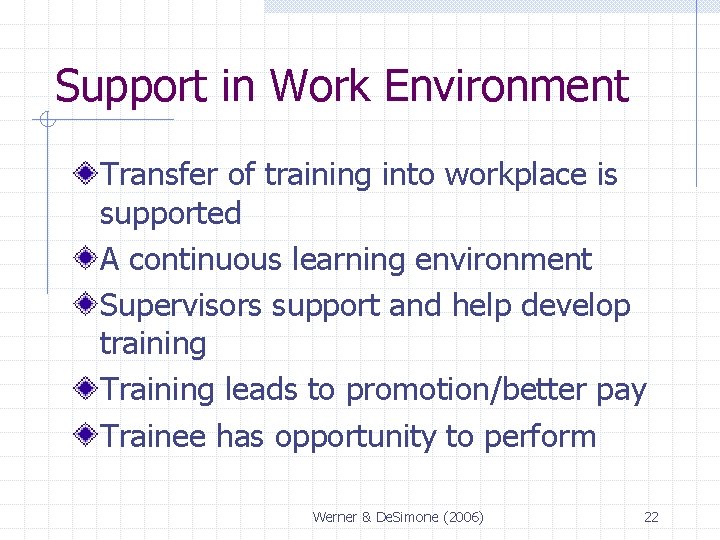 Support in Work Environment

Transfer of training into workplace is supported

A continuous learning environment

Supervisors support and help develop training

Training leads to promotion/better pay

Trainee has opportunity to perform

Werner & DeSimone (2006)

22